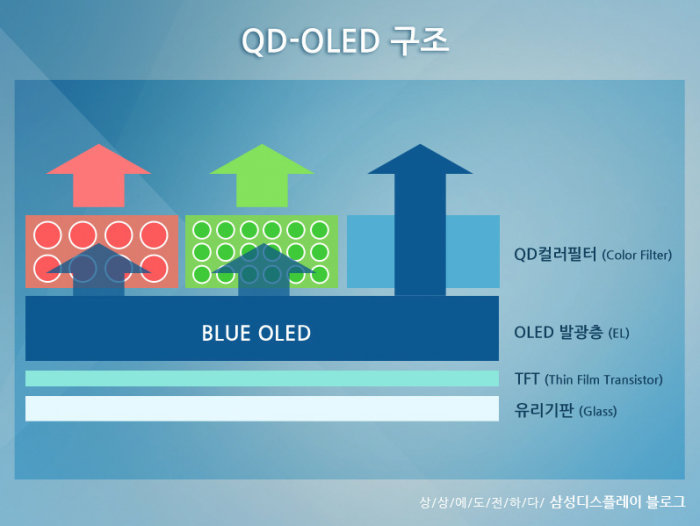 QD-OLED 구조

QD컬러필터 (Color Filter)

BLUE OLED

OLED 발광층 (EL)

TFT (Thin Film Transistor)

유리기판 (Glass)

상/상/에/도/전/하/다/ 삼성디스플레이 블로그